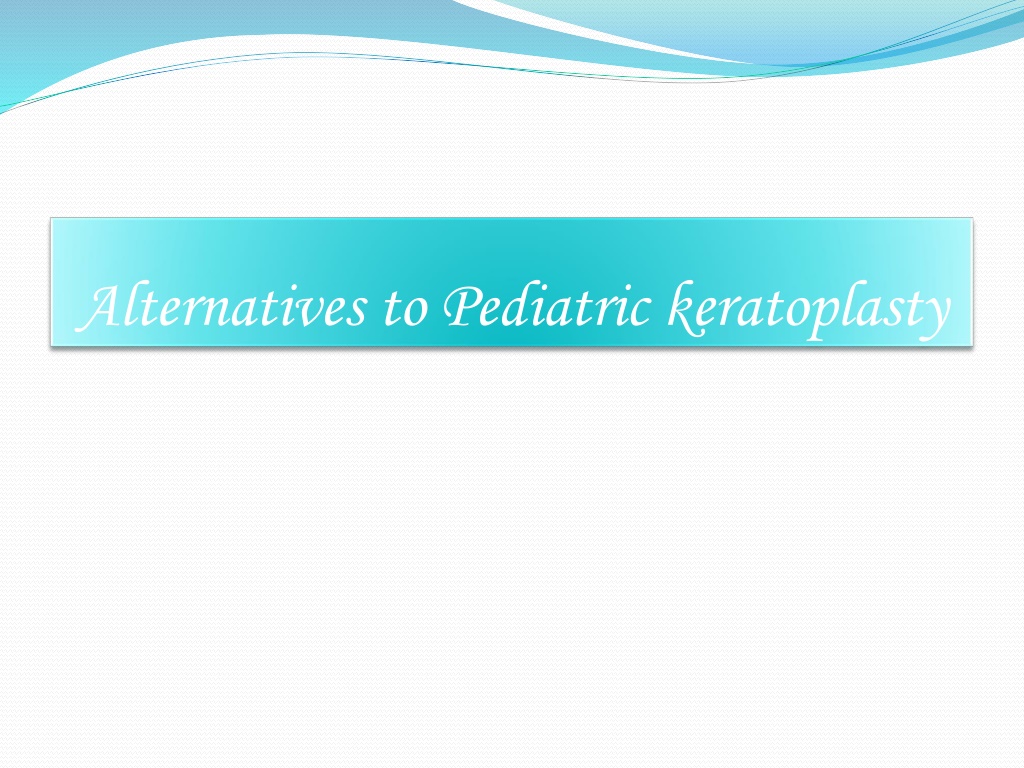 Alternatives to Pediatric keratoplasty